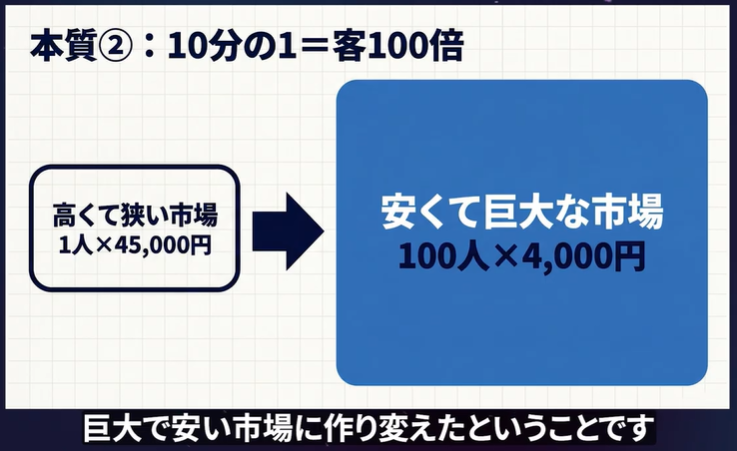 本質②：10分の1＝客100倍

高くて狭い市場
1人×45,000円

安くて巨大な市場
100人×4,000円

巨大で安い市場に作り変えたということです